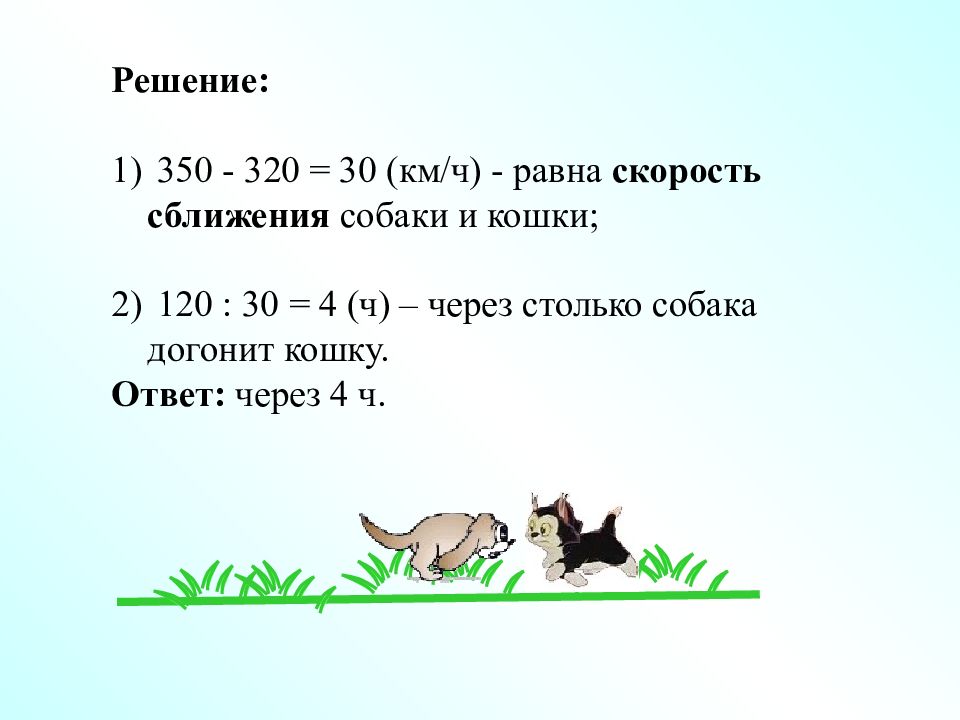 Решение:

1) $350 - 320 = 30$ (км/ч) - равна скорость сближения собаки и кошки;

2) $120 : 30 = 4$ (ч) – через столько собака догонит кошку.
Ответ: через 4 ч.